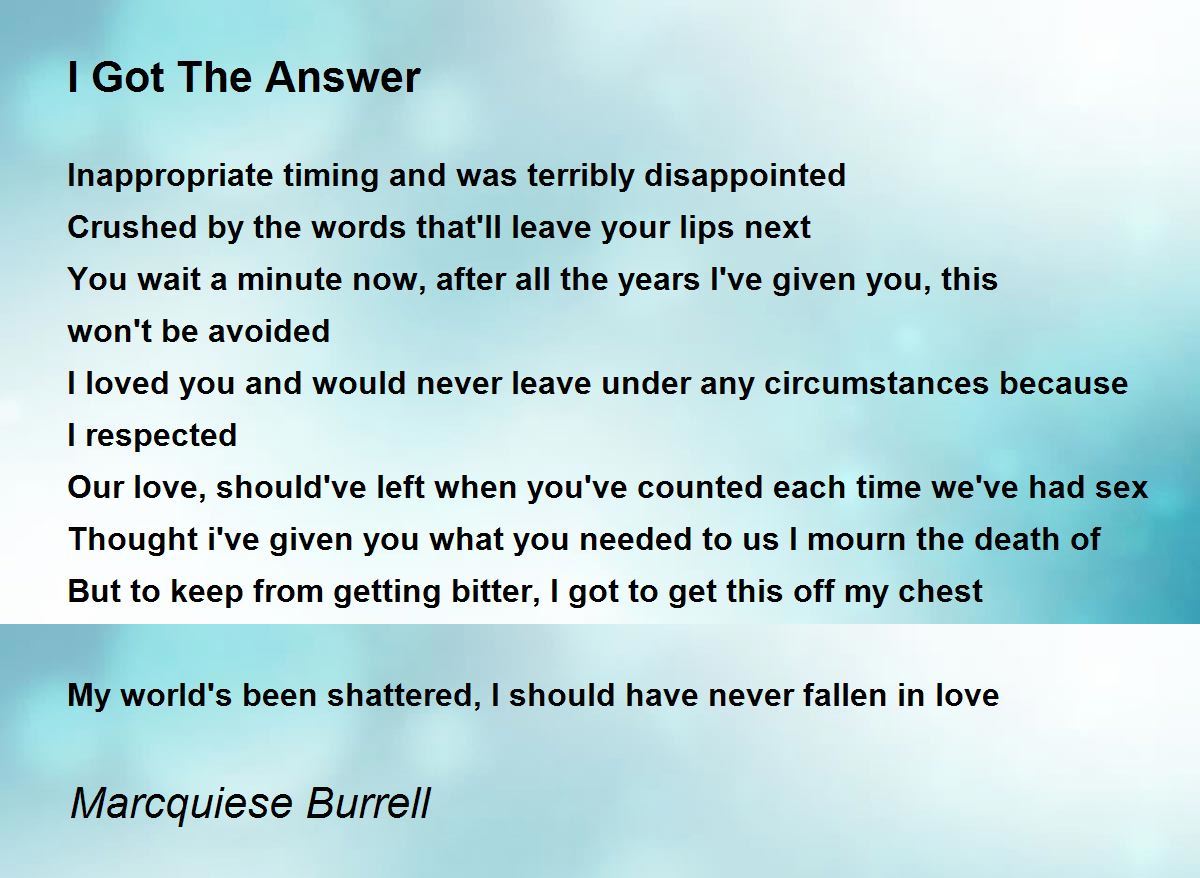 I Got The Answer

Inappropriate timing and was terribly disappointed
Crushed by the words that'll leave your lips next
You wait a minute now, after all the years I've given you, this won't be avoided
I loved you and would never leave under any circumstances because I respected
Our love, should've left when you've counted each time we've had sex
Thought i've given you what you needed to us I mourn the death of
But to keep from getting bitter, I got to get this off my chest

My world's been shattered, I should have never fallen in love

Marcquiese Burrell